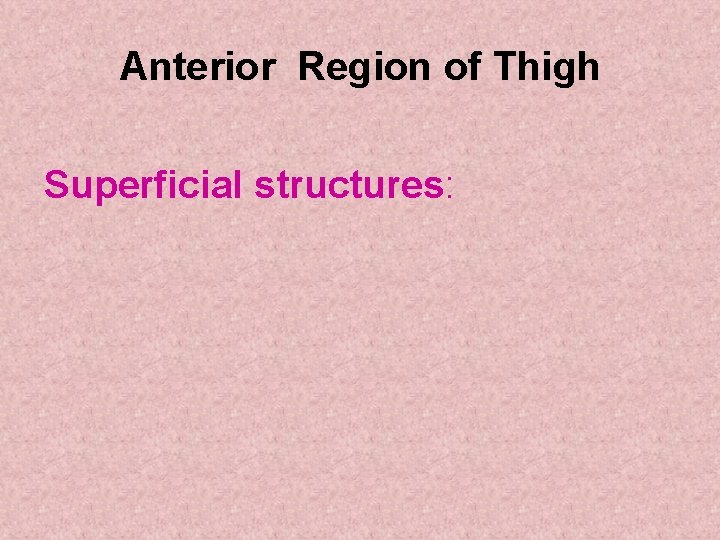 Anterior Region of Thigh

Superficial structures: